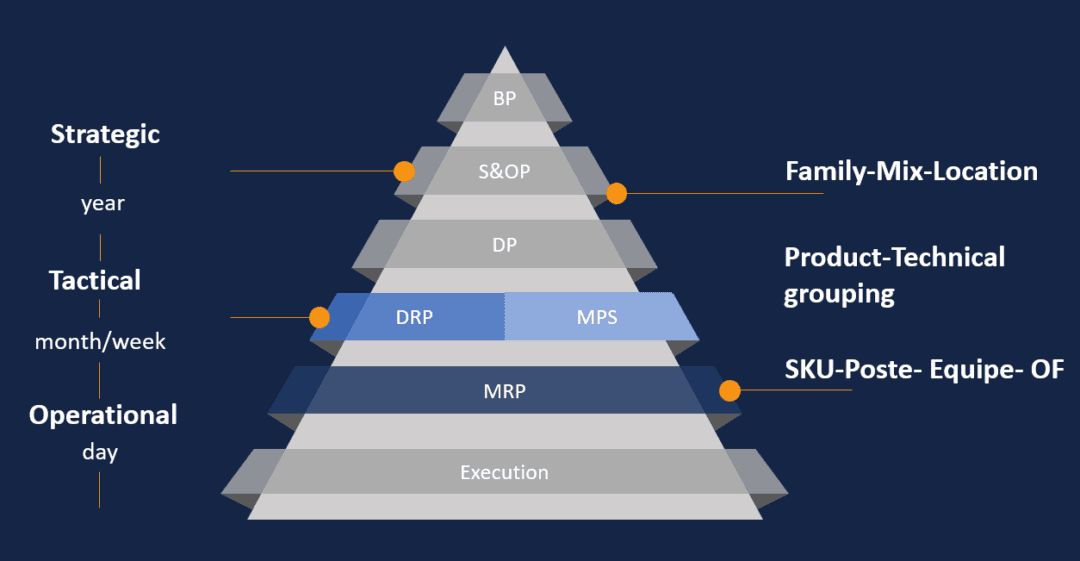 Strategic

year

Tactical

month/week

Operational

day

BP

S&OP

DP

DRP

MPS

MRP

Execution

Family-Mix-Location

Product-Technical grouping

SKU-Poste- Equipe- OF